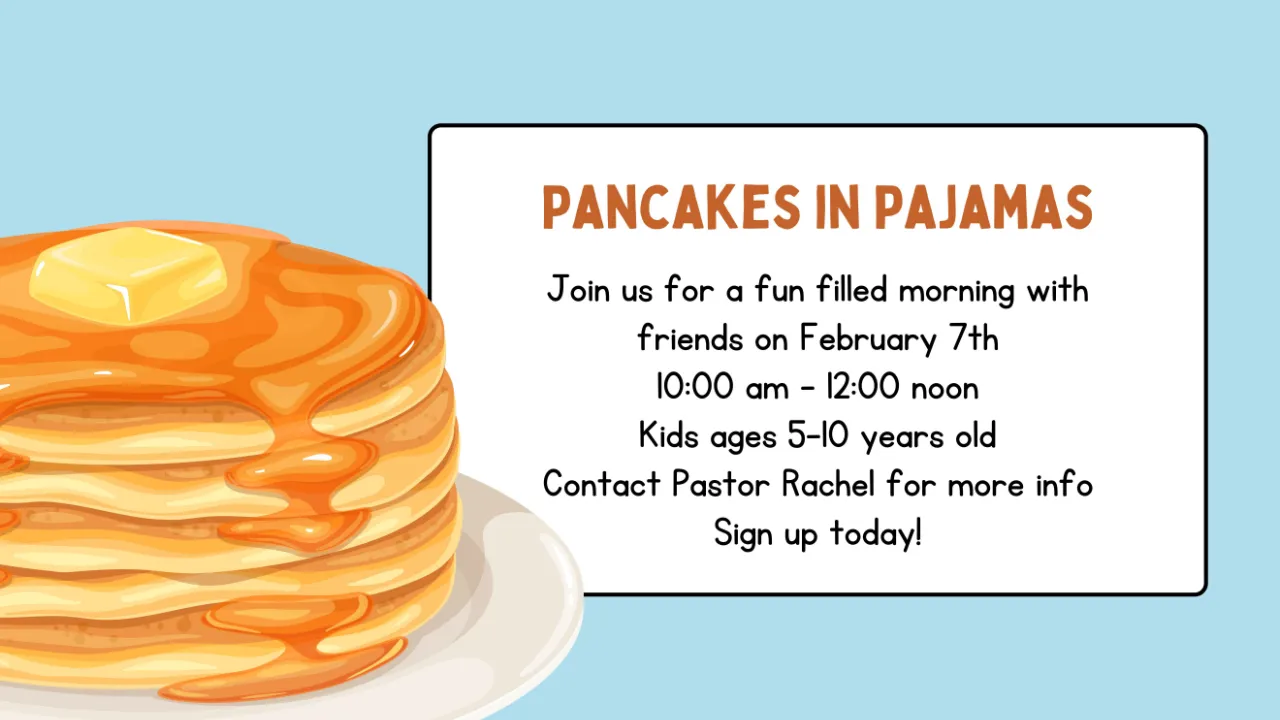 PANCAKES IN PAJAMAS

Join us for a fun filled morning with friends on February 7th
10:00 am - 12:00 noon
Kids ages 5-10 years old
Contact Pastor Rachel for more info
Sign up today!